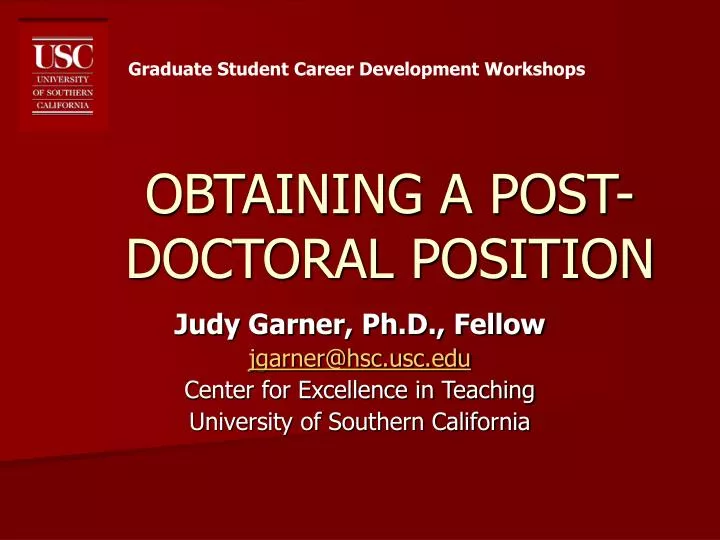 USC
UNIVERSITY
OF SOUTHERN
CALIFORNIA

Graduate Student Career Development Workshops

OBTAINING A POST-DOCTORAL POSITION

Judy Garner, Ph.D., Fellow
jgarner@hsc.usc.edu
Center for Excellence in Teaching
University of Southern California